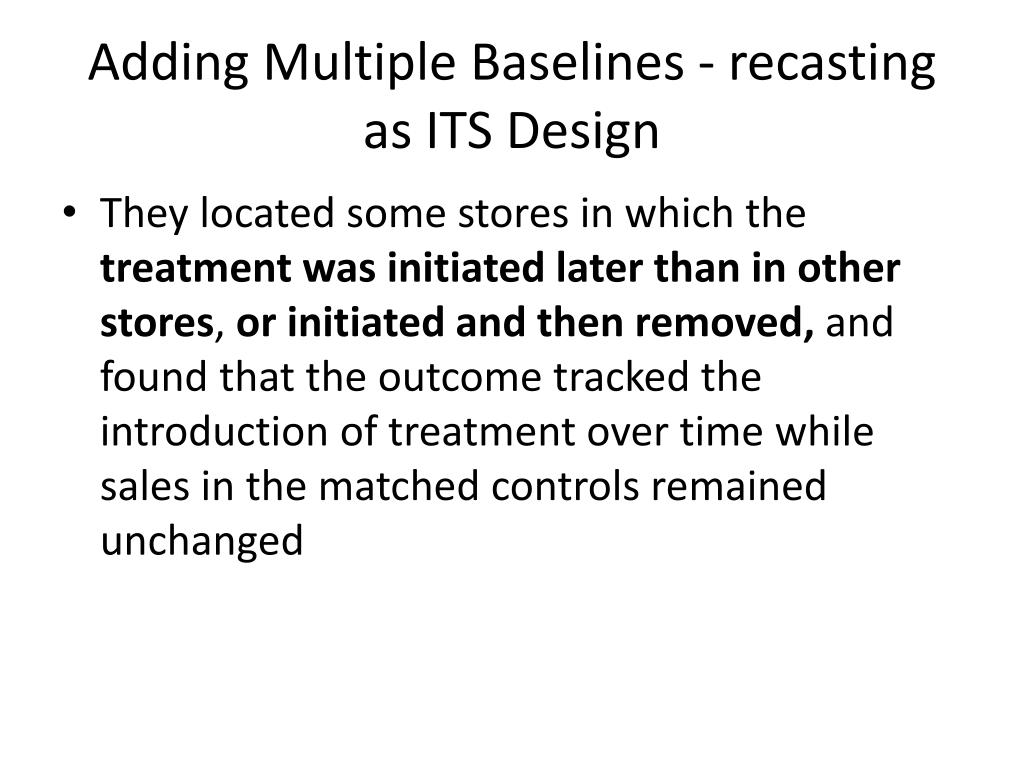 Adding Multiple Baselines - recasting as ITS Design

• They located some stores in which the treatment was initiated later than in other stores, or initiated and then removed, and found that the outcome tracked the introduction of treatment over time while sales in the matched controls remained unchanged